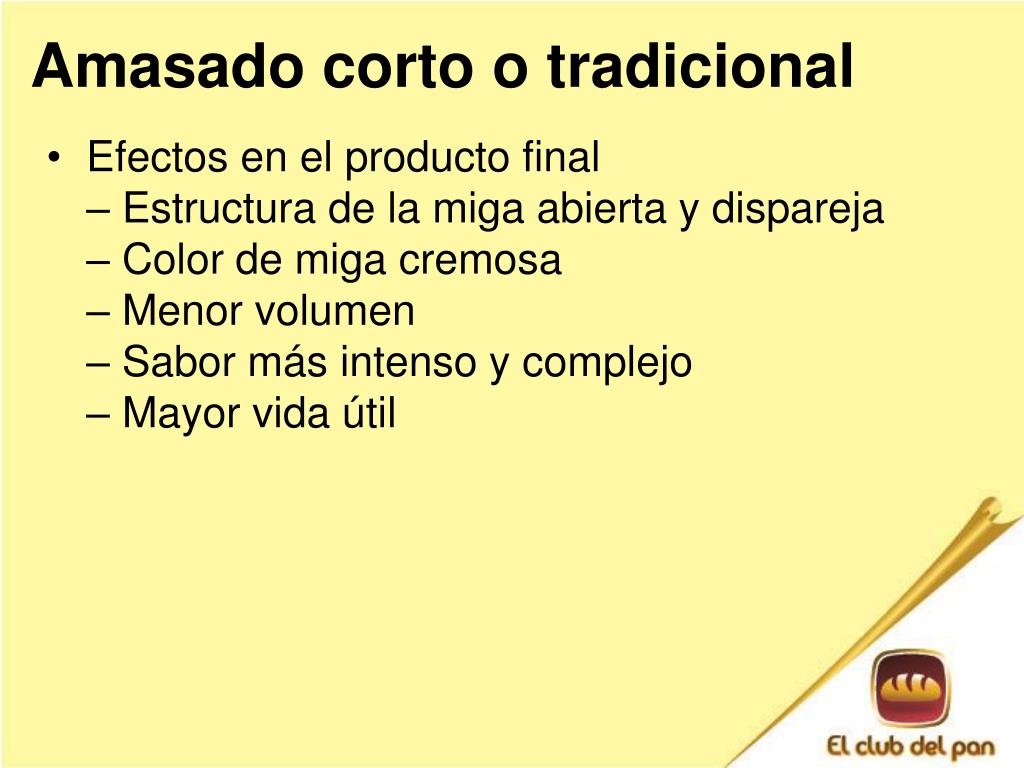 Amasado corto o tradicional

• Efectos en el producto final
– Estructura de la miga abierta y dispareja
– Color de miga cremosa
– Menor volumen
– Sabor más intenso y complejo
– Mayor vida útil

El club del pan